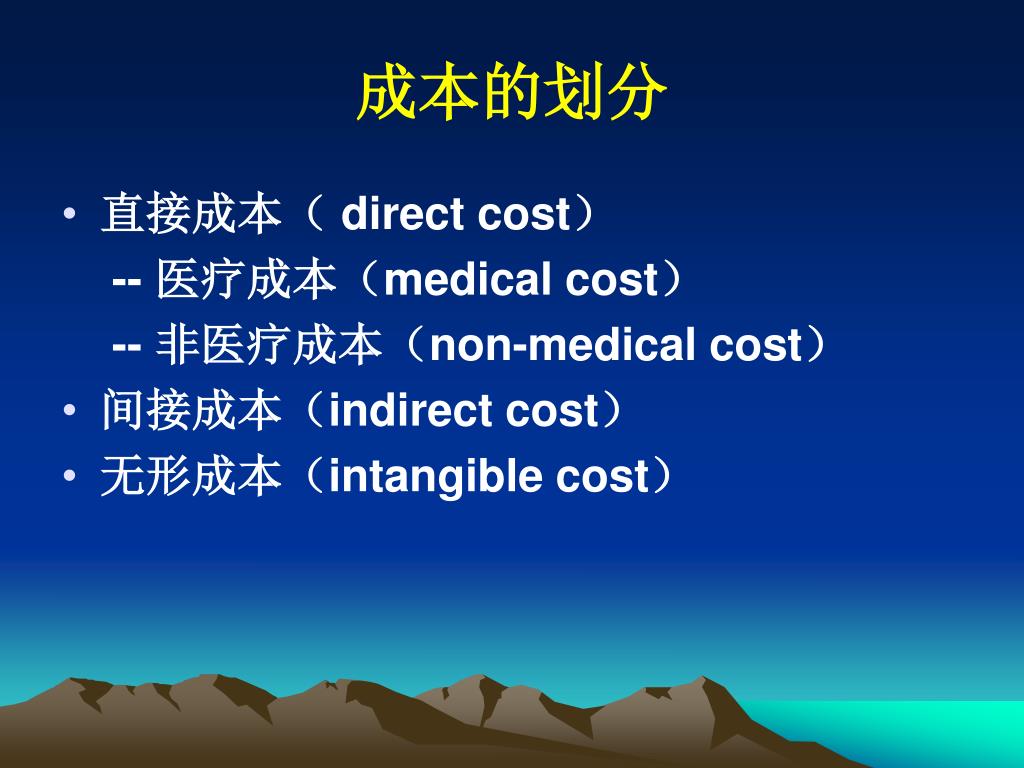 成本的划分

• 直接成本（ direct cost）
-- 医疗成本（medical cost）
-- 非医疗成本（non-medical cost）
• 间接成本（indirect cost）
• 无形成本（intangible cost）